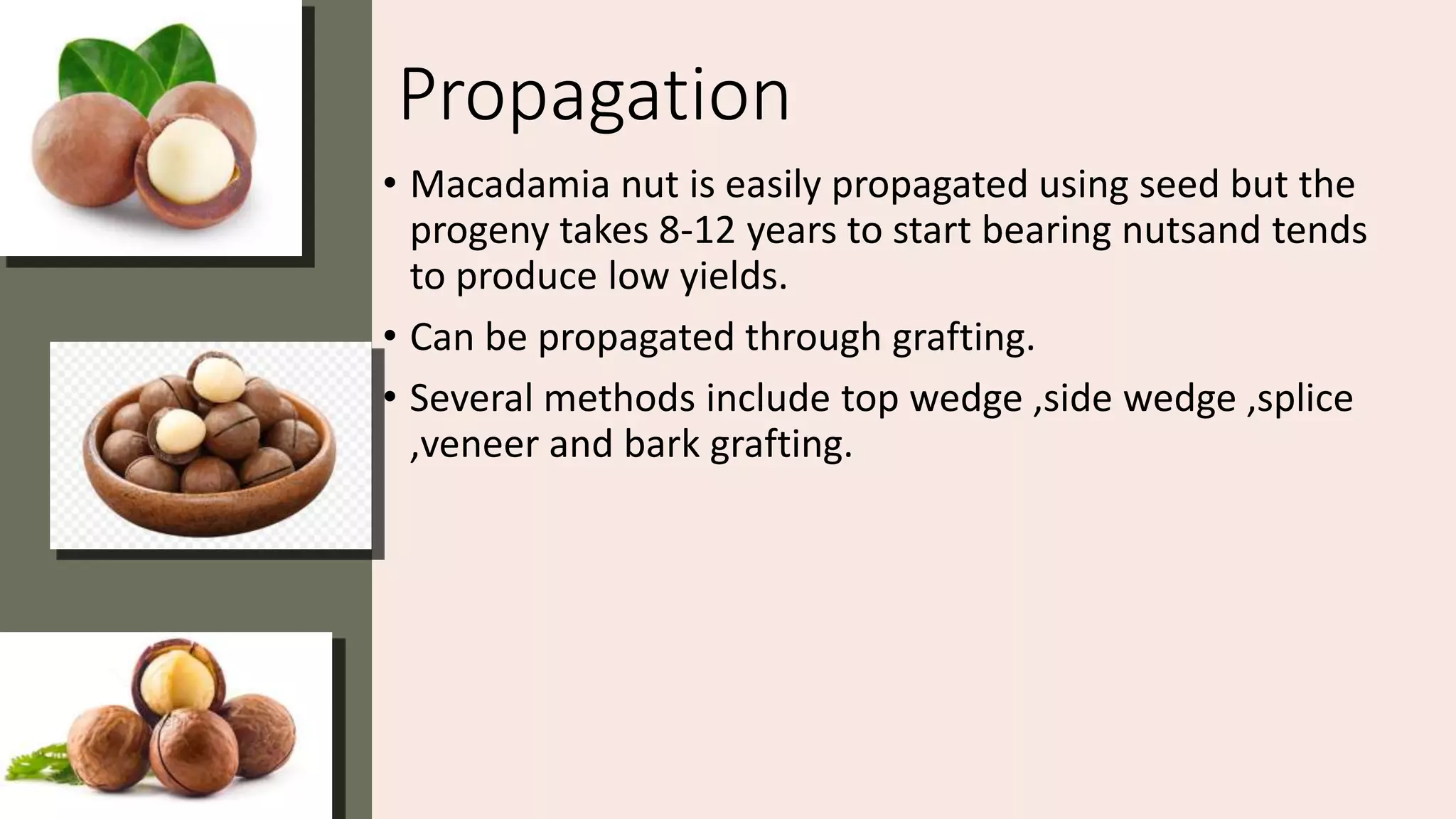 Propagation

• Macadamia nut is easily propagated using seed but the progeny takes 8-12 years to start bearing nutsand tends to produce low yields.

• Can be propagated through grafting.

• Several methods include top wedge ,side wedge ,splice ,veneer and bark grafting.